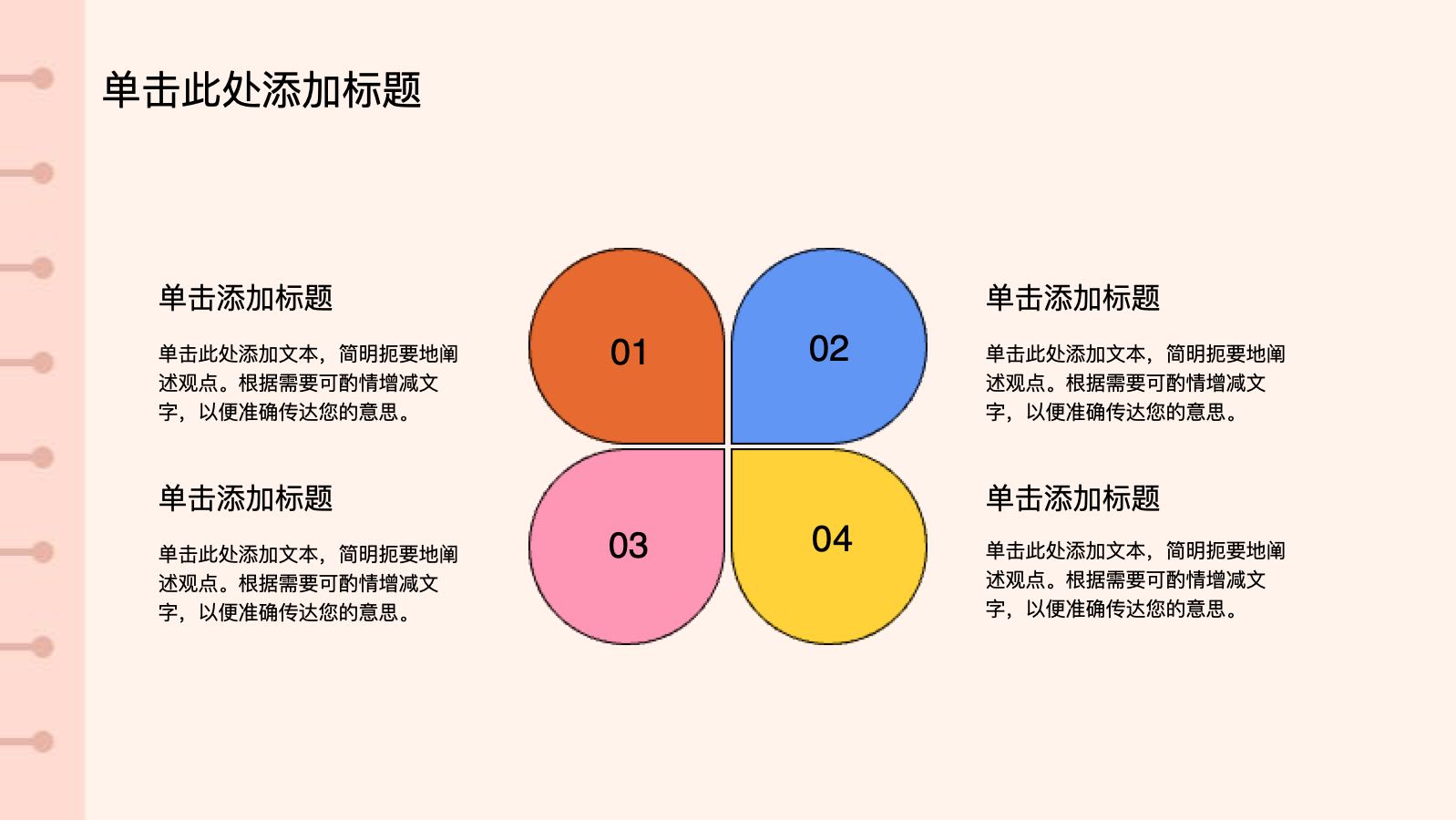 单击此处添加标题

单击添加标题

单击此处添加文本，简明扼要地阐述观点。根据需要可酌情增减文字，以便准确传达您的意思。

单击添加标题

单击此处添加文本，简明扼要地阐述观点。根据需要可酌情增减文字，以便准确传达您的意思。

01

02

03

04

单击添加标题

单击此处添加文本，简明扼要地阐述观点。根据需要可酌情增减文字，以便准确传达您的意思。

单击添加标题

单击此处添加文本，简明扼要地阐述观点。根据需要可酌情增减文字，以便准确传达您的意思。